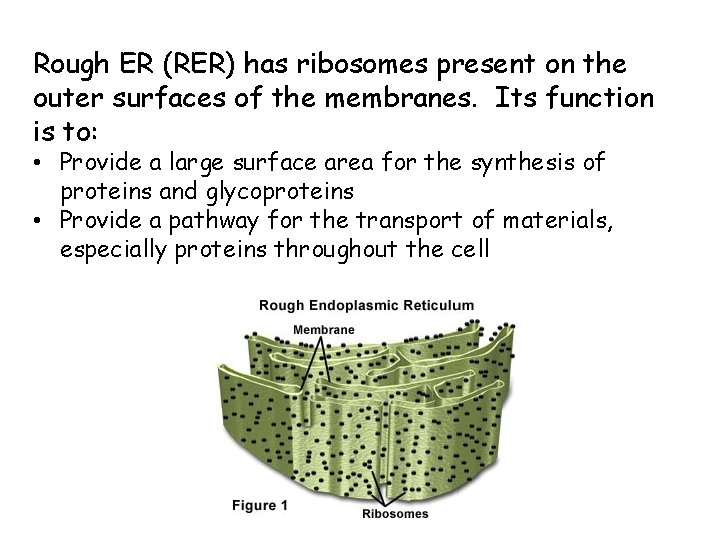 Rough ER (RER) has ribosomes present on the outer surfaces of the membranes. Its function is to:

• Provide a large surface area for the synthesis of proteins and glycoproteins
• Provide a pathway for the transport of materials, especially proteins throughout the cell

Rough Endoplasmic Reticulum

Membrane

Figure 1

Ribosomes